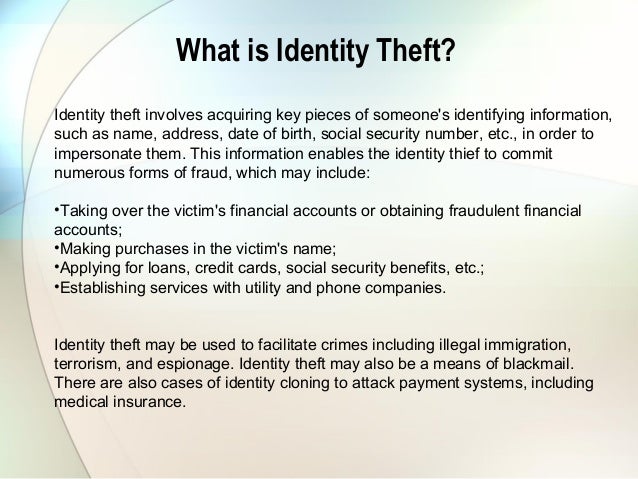 What is Identity Theft?

Identity theft involves acquiring key pieces of someone's identifying information, such as name, address, date of birth, social security number, etc., in order to impersonate them. This information enables the identity thief to commit numerous forms of fraud, which may include:

•Taking over the victim's financial accounts or obtaining fraudulent financial accounts;
•Making purchases in the victim's name;
•Applying for loans, credit cards, social security benefits, etc.;
•Establishing services with utility and phone companies.

Identity theft may be used to facilitate crimes including illegal immigration, terrorism, and espionage. Identity theft may also be a means of blackmail. There are also cases of identity cloning to attack payment systems, including medical insurance.